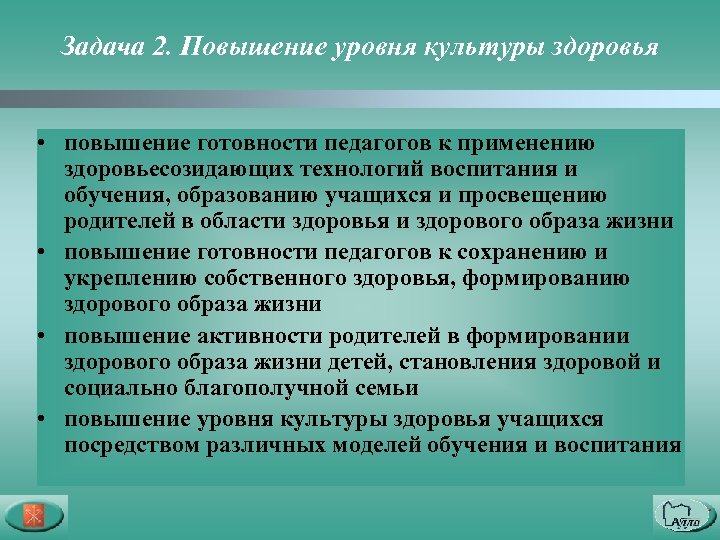 Задача 2. Повышение уровня культуры здоровья

• повышение готовности педагогов к применению здоровьесозидающих технологий воспитания и обучения, образованию учащихся и просвещению родителей в области здоровья и здорового образа жизни
• повышение готовности педагогов к сохранению и укреплению собственного здоровья, формированию здорового образа жизни
• повышение активности родителей в формировании здорового образа жизни детей, становления здоровой и социально благополучной семьи
• повышение уровня культуры здоровья учащихся посредством различных моделей обучения и воспитания

АППО